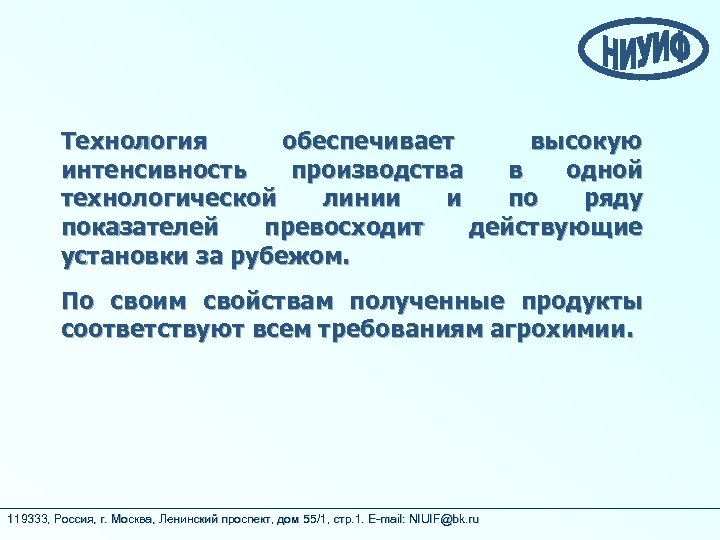 НИУИФ

Технология обеспечивает высокую интенсивность производства в одной технологической линии и по ряду показателей превосходит действующие установки за рубежом.

По своим свойствам полученные продукты соответствуют всем требованиям агрохимии.

119333, Россия, г. Москва, Ленинский проспект, дом 55/1, стр.1. E-mail: NIUIF@bk.ru